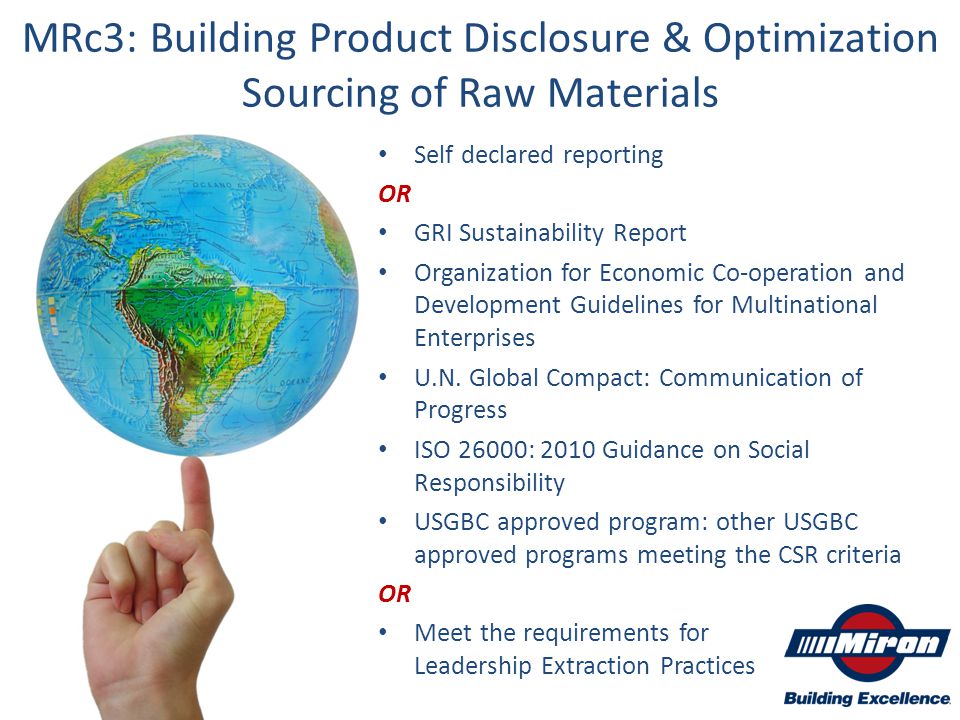 MRc3: Building Product Disclosure & Optimization Sourcing of Raw Materials

• Self declared reporting

OR

• GRI Sustainability Report
• Organization for Economic Co-operation and Development Guidelines for Multinational Enterprises
• U.N. Global Compact: Communication of Progress
• ISO 26000: 2010 Guidance on Social Responsibility
• USGBC approved program: other USGBC approved programs meeting the CSR criteria

OR

• Meet the requirements for Leadership Extraction Practices

Miron
Building Excellence.